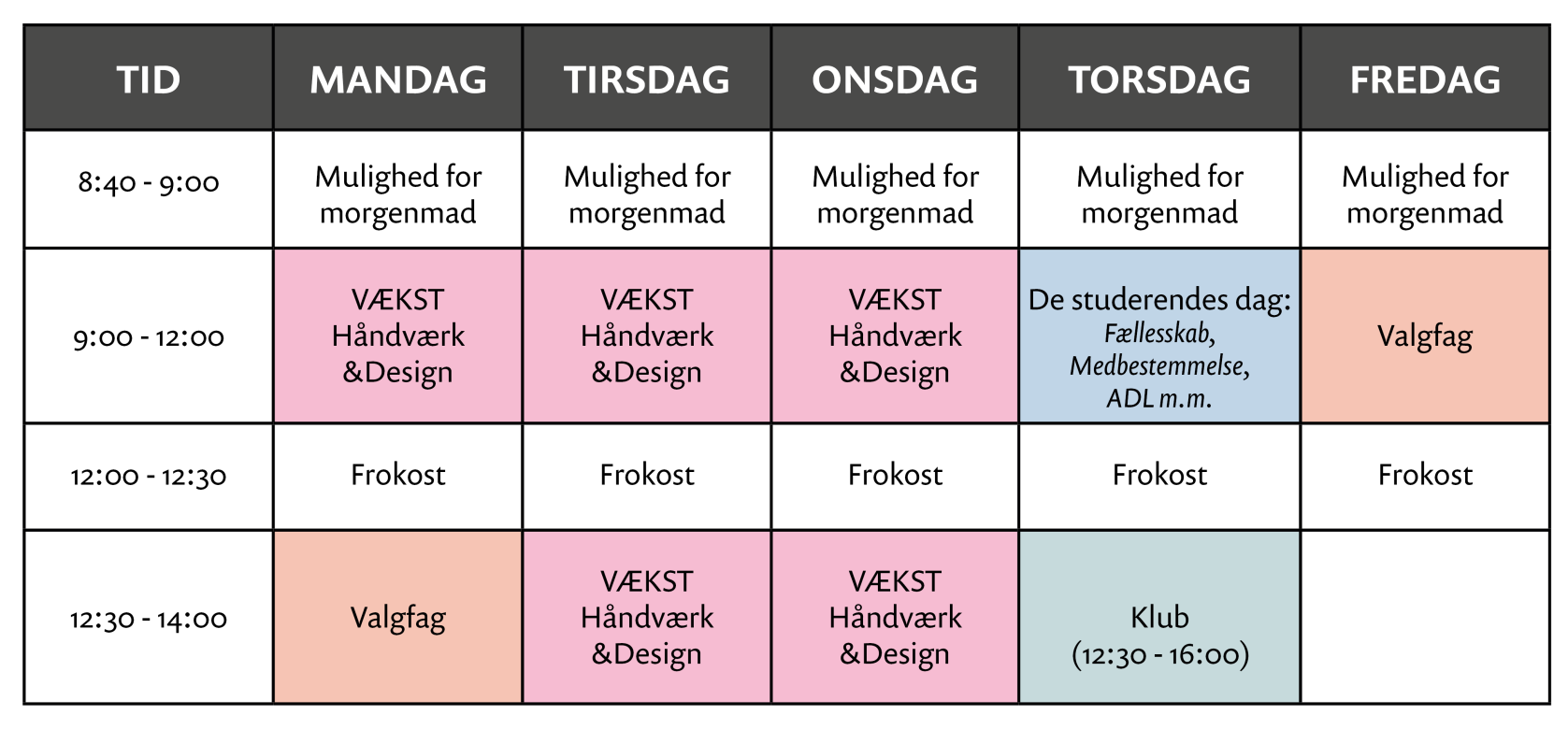 | TID | MANDAG | TIRSDAG | ONSDAG | TORSDAG | FREDAG |
|---|---|---|---|---|---|
| 8:40 - 9:00 | Mulighed for morgenmad | Mulighed for morgenmad | Mulighed for morgenmad | Mulighed for morgenmad | Mulighed for morgenmad |
| 9:00 - 12:00 | VÆKST Håndværk &Design | VÆKST Håndværk &Design | VÆKST Håndværk &Design | De studerendes dag: Fællesskab, Medbestemmelse, ADL m.m. | Valgfag |
| 12:00 - 12:30 | Frokost | Frokost | Frokost | Frokost | Frokost |
| 12:30 - 14:00 | Valgfag | VÆKST Håndværk &Design | VÆKST Håndværk &Design | Klub (12:30 - 16:00) | |